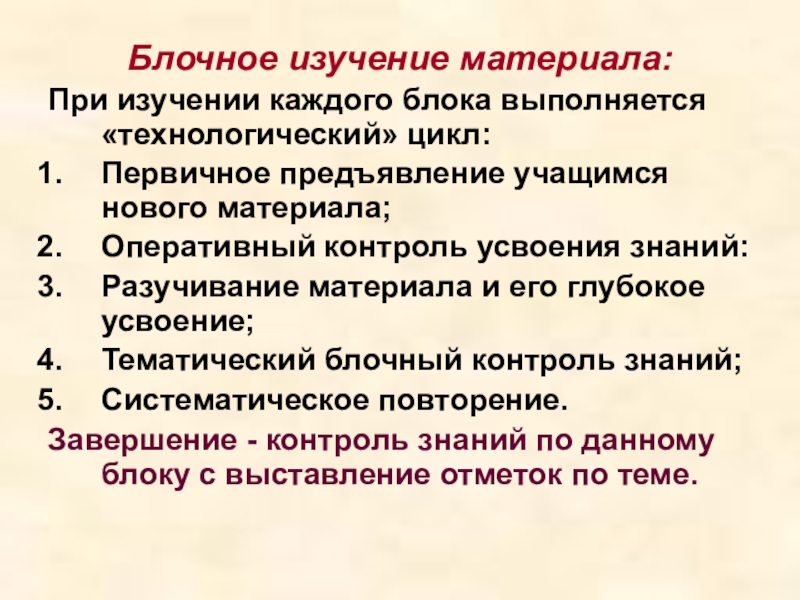 Блочное изучение материала:

При изучении каждого блока выполняется «технологический» цикл:

1. Первичное предъявление учащимся нового материала;
2. Оперативный контроль усвоения знаний:
3. Разучивание материала и его глубокое усвоение;
4. Тематический блочный контроль знаний;
5. Систематическое повторение.

Завершение - контроль знаний по данному блоку с выставление отметок по теме.